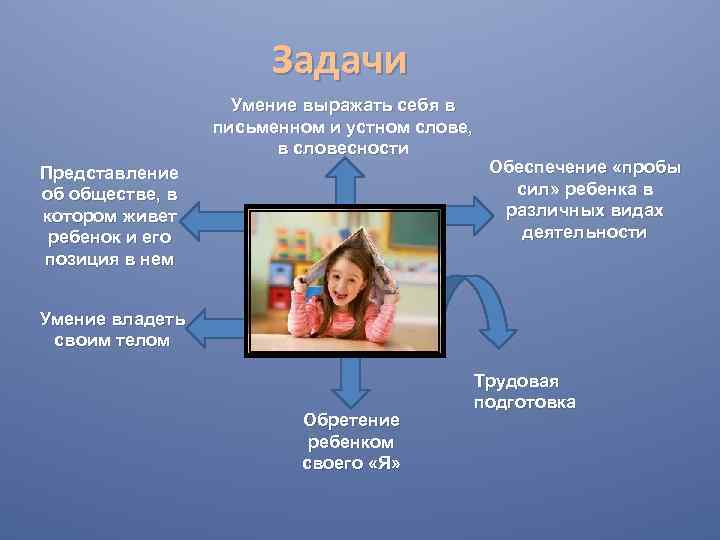 Задачи

Умение выражать себя в письменном и устном слове, в словесности

Представление об обществе, в котором живет ребенок и его позиция в нем

Обеспечение «пробы сил» ребенка в различных видах деятельности

Умение владеть своим телом

Трудовая подготовка

Обретение ребенком своего «Я»